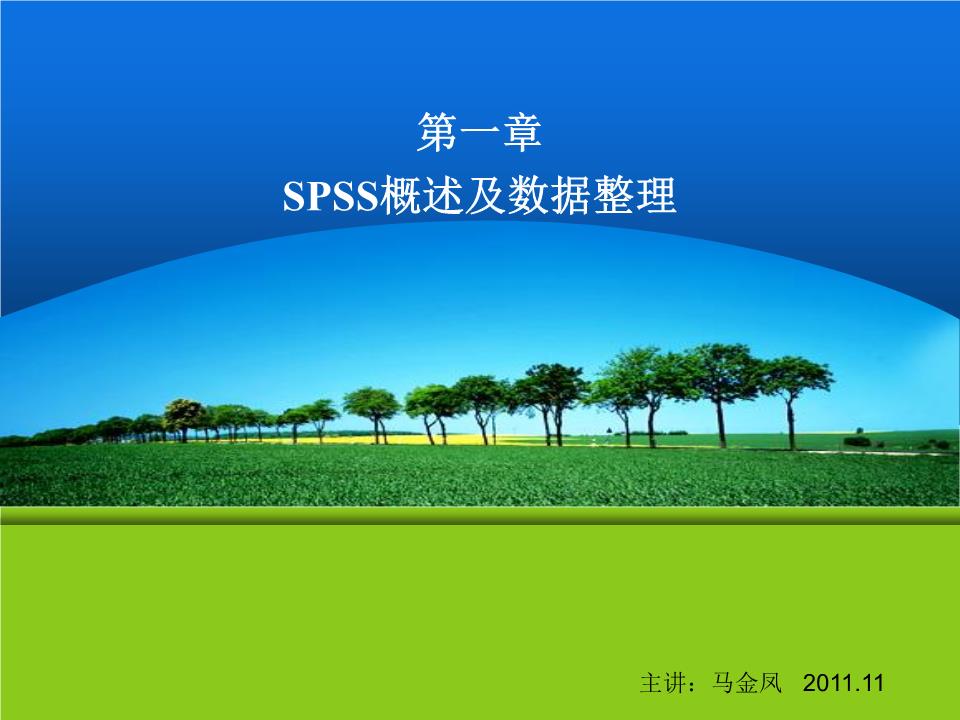 第一章
SPSS概述及数据整理

主讲：马金凤 2011.11